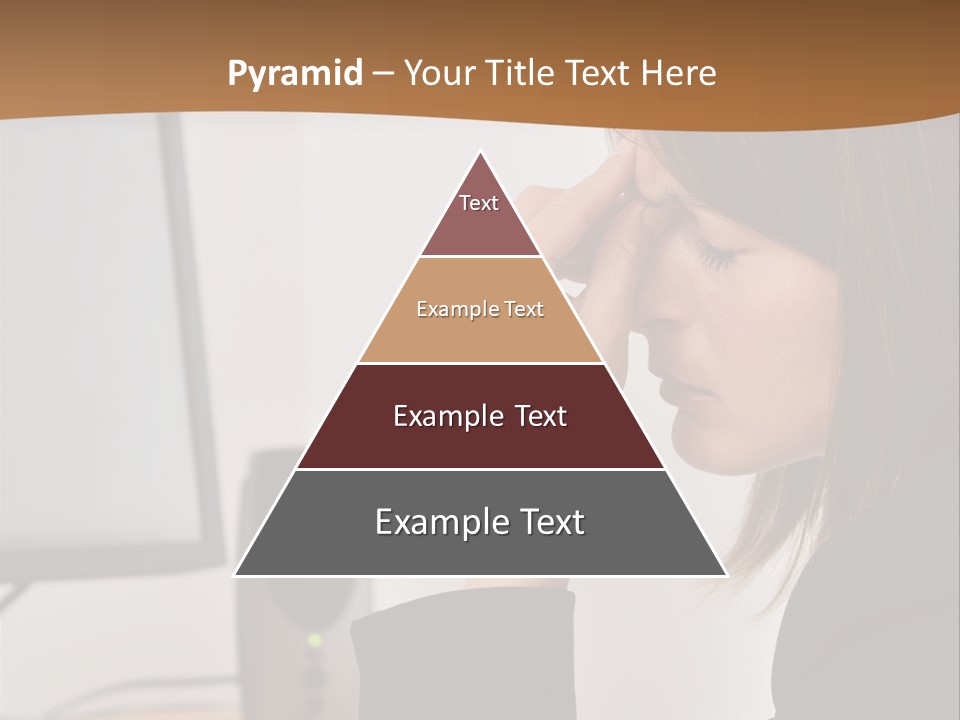 Pyramid – Your Title Text Here

Text

Example Text

Example Text

Example Text